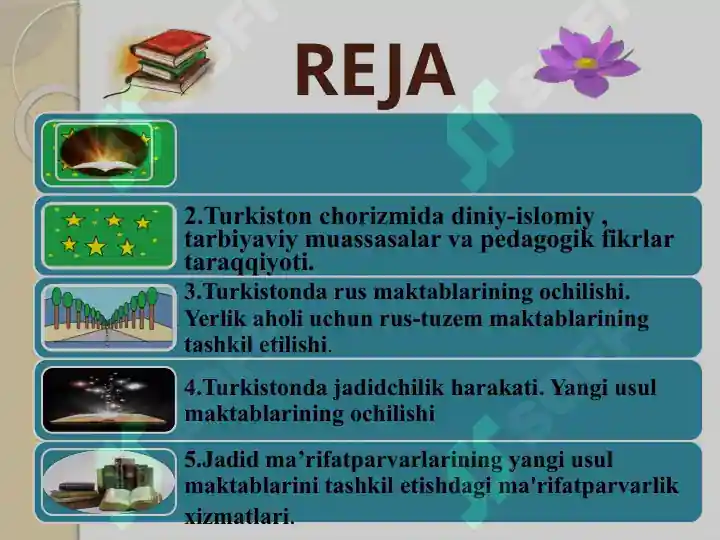 REJA

2.Turkiston chorizmida diniy-islomiy , tarbiyaviy muassasalar va pedagogik fikrlar taraqqiyoti.

3.Turkistonda rus maktablarining ochilishi. Yerlik aholi uchun rus-tuzem maktablarining tashkil etilishi.

4.Turkistonda jadidchilik harakati. Yangi usul maktablarining ochilishi

5.Jadid ma’rifatparvarlarining yangi usul maktablarini tashkil etishdagi ma'rifatparvarlik xizmatlari.